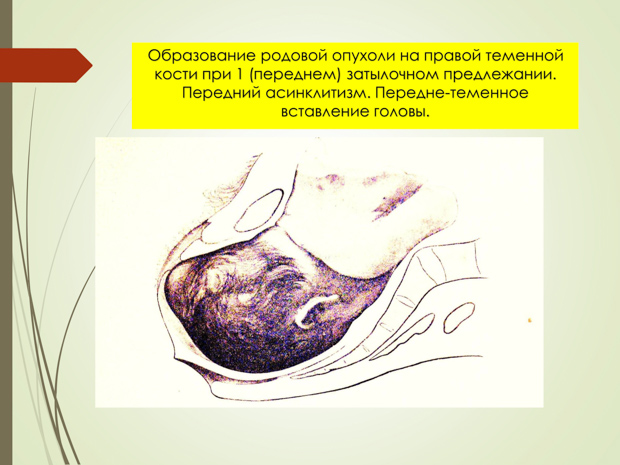 Образование родовой опухоли на правой теменной кости при 1 (переднем) затылочном предлежании. Передний асинклитизм. Передне-теменное вставление головы.